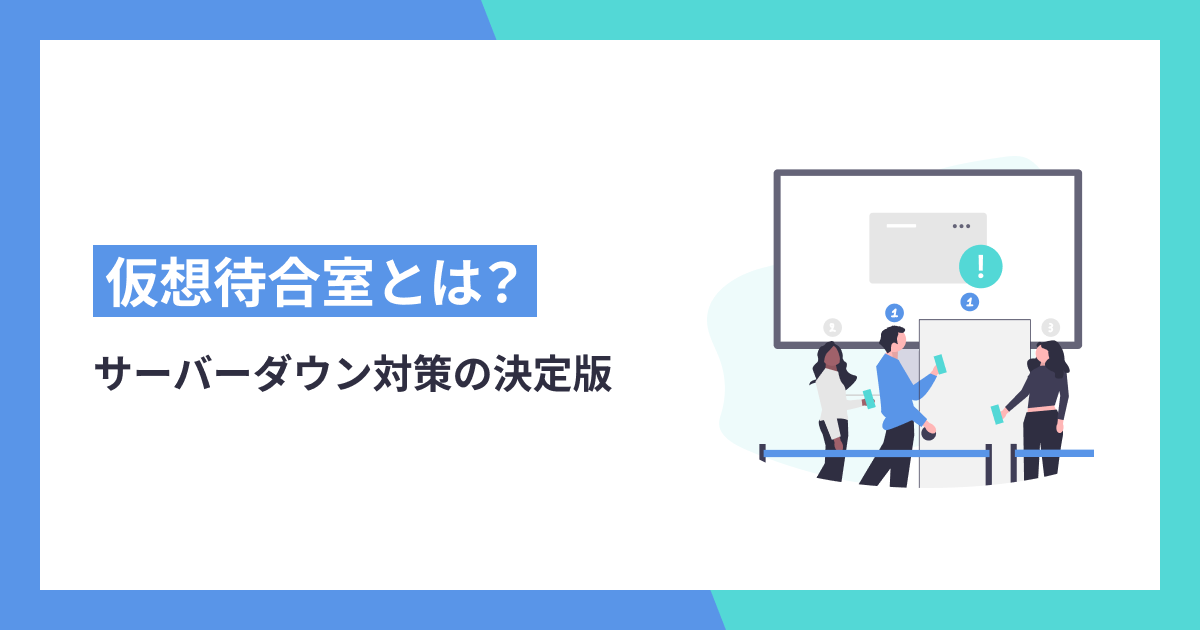 仮想待合室とは？

サーバーダウン対策の決定版

!

1

1

1

3